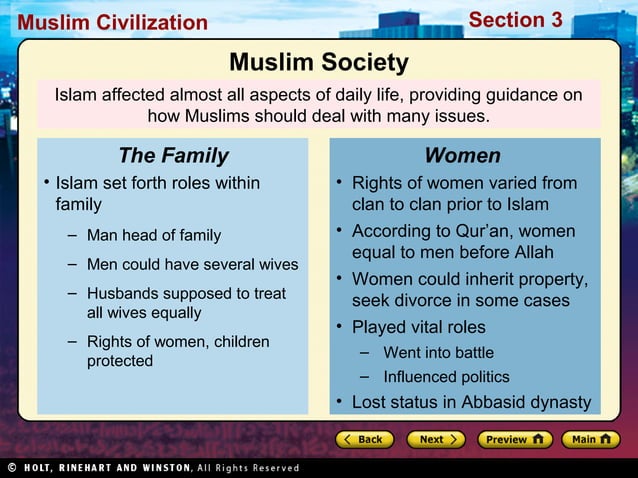 Muslim Civilization

Section 3

Muslim Society

Islam affected almost all aspects of daily life, providing guidance on how Muslims should deal with many issues.

The Family

• Islam set forth roles within family

– Man head of family

– Men could have several wives

– Husbands supposed to treat all wives equally

– Rights of women, children protected

Women

• Rights of women varied from clan to clan prior to Islam

• According to Qur'an, women equal to men before Allah

• Women could inherit property, seek divorce in some cases

• Played vital roles

– Went into battle

– Influenced politics

• Lost status in Abbasid dynasty

Back

Next

Preview

Main

© HOLT, RINEHART AND WINSTON, All Rights Reserved